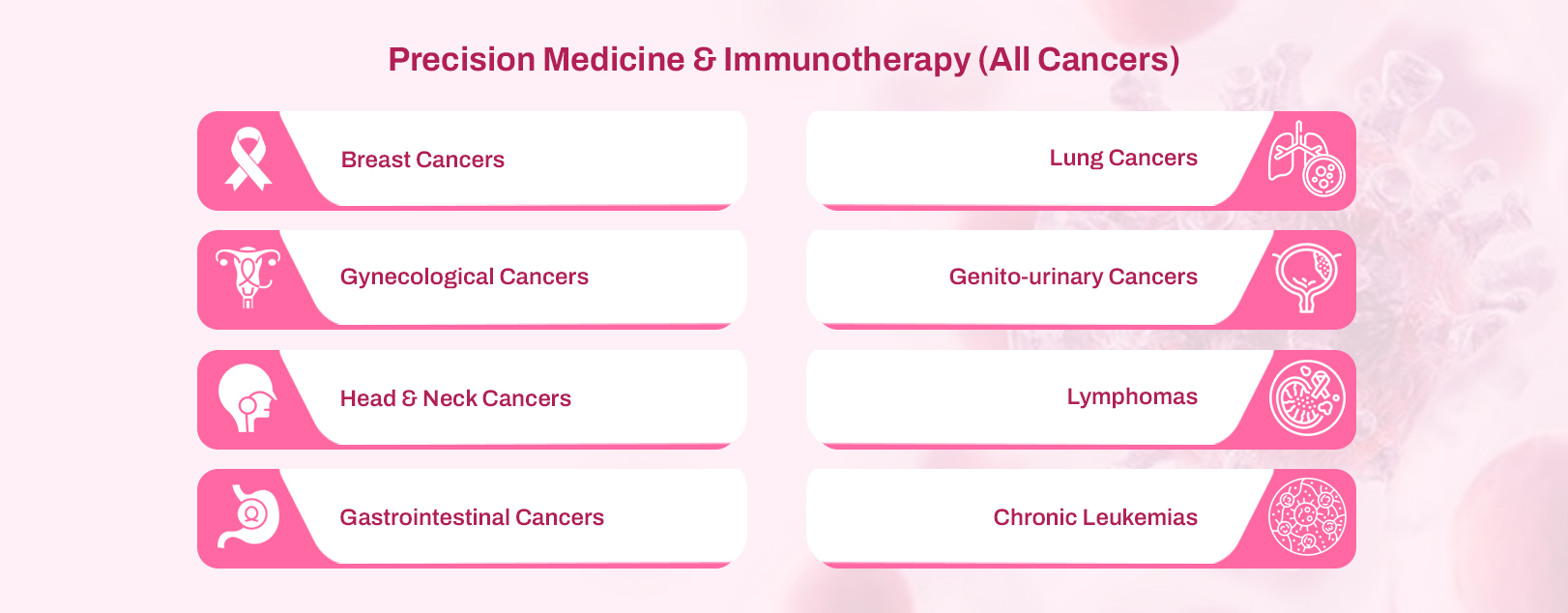 Precision Medicine & Immunotherapy (All Cancers)

Breast Cancers

Gynecological Cancers

Head & Neck Cancers

Gastrointestinal Cancers

Lung Cancers

Genito-urinary Cancers

Lymphomas

Chronic Leukemias